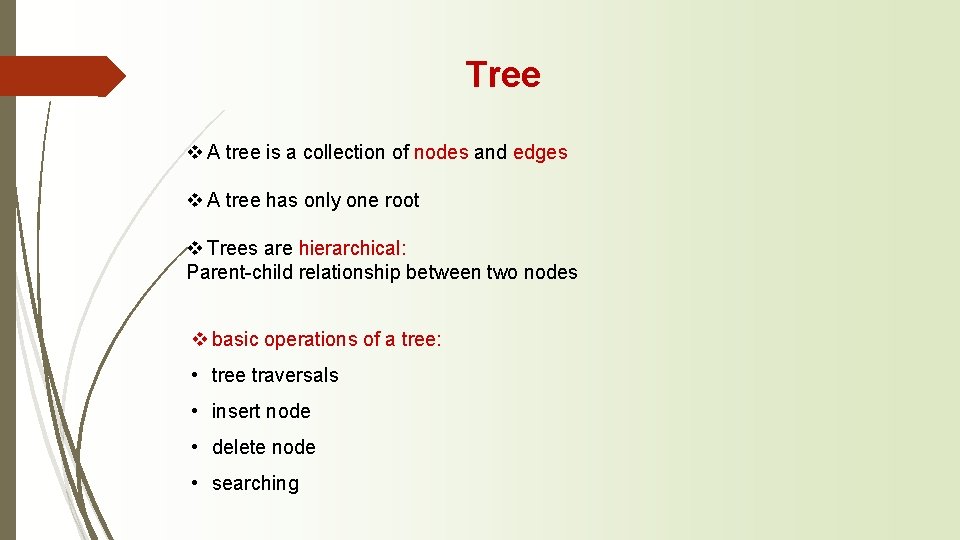 Tree

❖ A tree is a collection of nodes and edges

❖ A tree has only one root

❖ Trees are hierarchical:
Parent-child relationship between two nodes

❖ basic operations of a tree:

• tree traversals

• insert node

• delete node

• searching